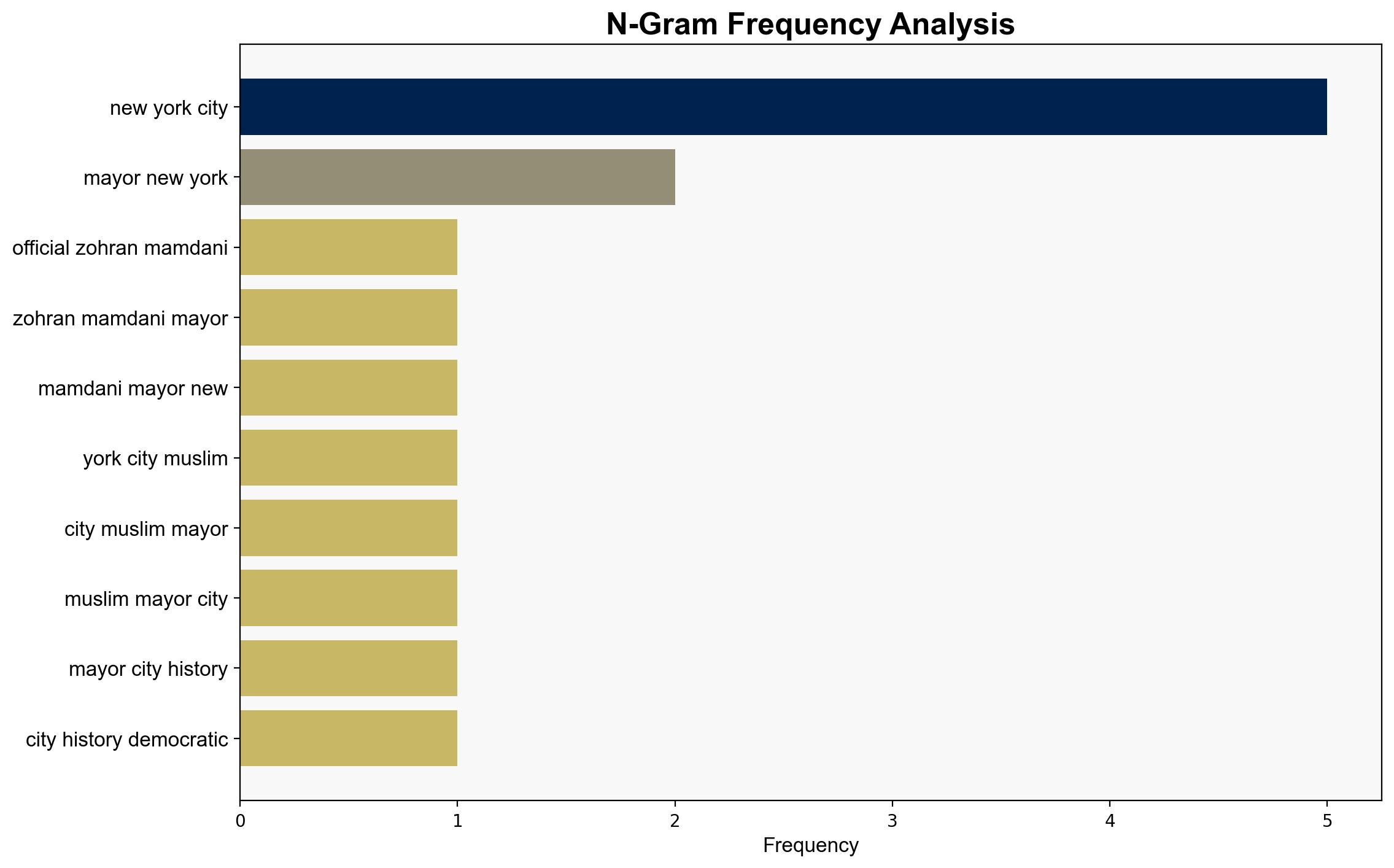 N-Gram Frequency Analysis

new york city
mayor new york
official zohran mamdani
zohran mamdani mayor
mamdani mayor new
york city muslim
city muslim mayor
muslim mayor city
mayor city history
city history democratic

0
1
2
3
4
5
Frequency